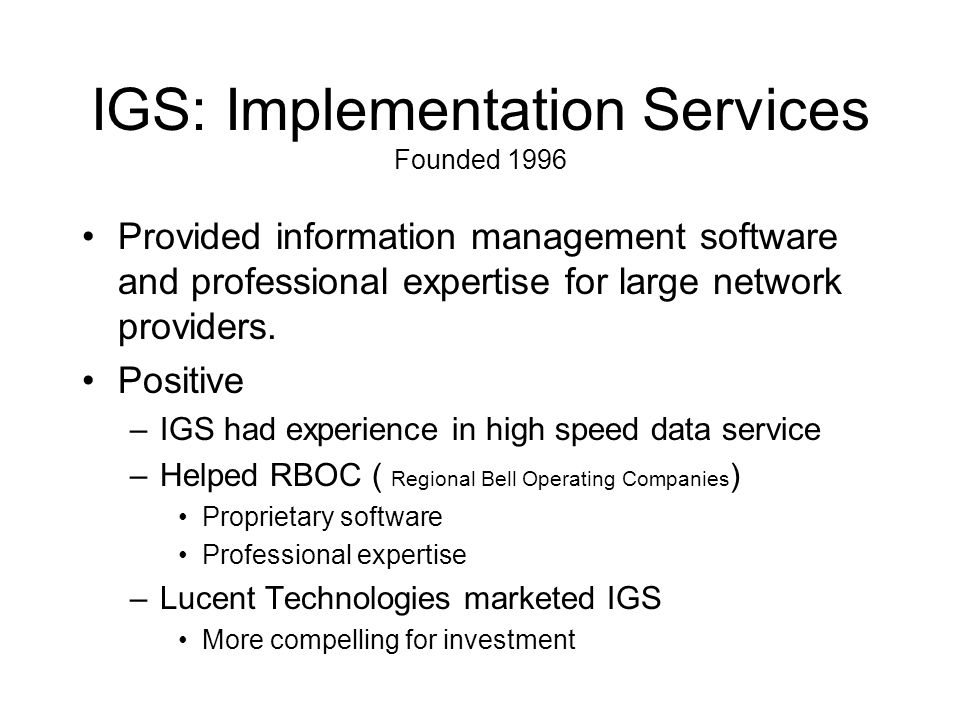 IGS: Implementation Services
Founded 1996

• Provided information management software and professional expertise for large network providers.
• Positive
– IGS had experience in high speed data service
– Helped RBOC ( Regional Bell Operating Companies)
• Proprietary software
• Professional expertise
– Lucent Technologies marketed IGS
• More compelling for investment